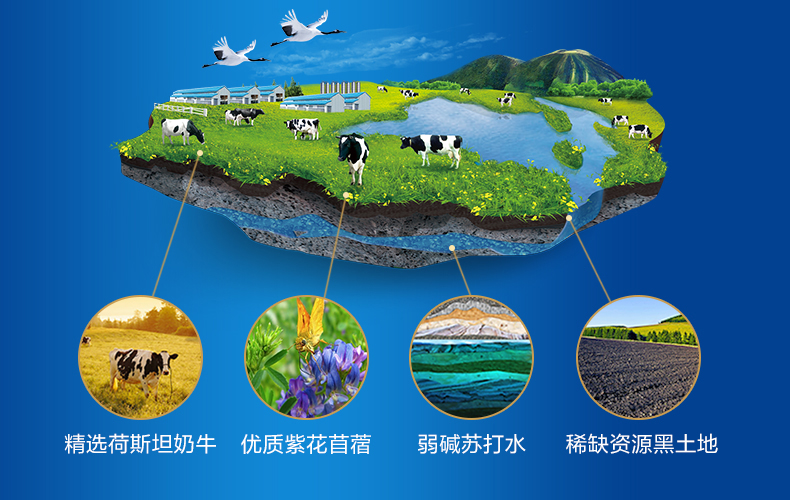 精选荷斯坦奶牛

优质紫花苜蓿

弱碱苏打水

稀缺资源黑土地